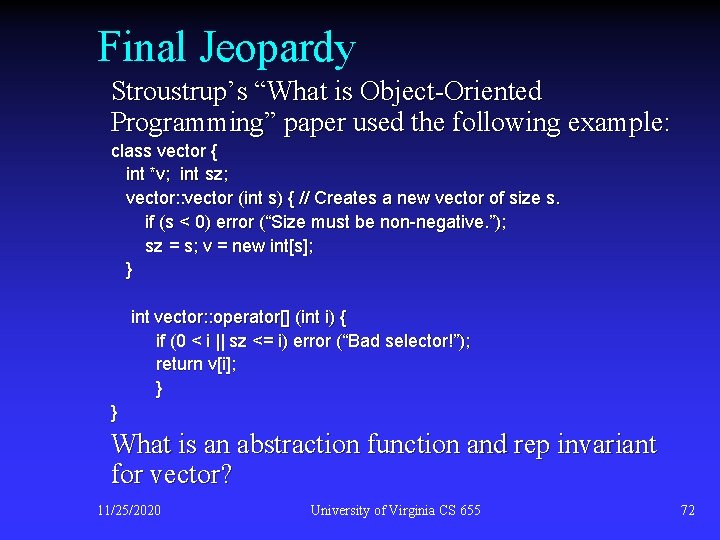 Final Jeopardy

Stroustrup’s “What is Object-Oriented Programming” paper used the following example:

class vector {
int *v; int sz;
vector::vector (int s) { // Creates a new vector of size s.
if (s < 0) error (“Size must be non-negative.”);
sz = s; v = new int[s];
}

int vector::operator[] (int i) {
if (0 < i || sz <= i) error (“Bad selector!”);
return v[i];
}
}

What is an abstraction function and rep invariant for vector?

11/25/2020 University of Virginia CS 655 72